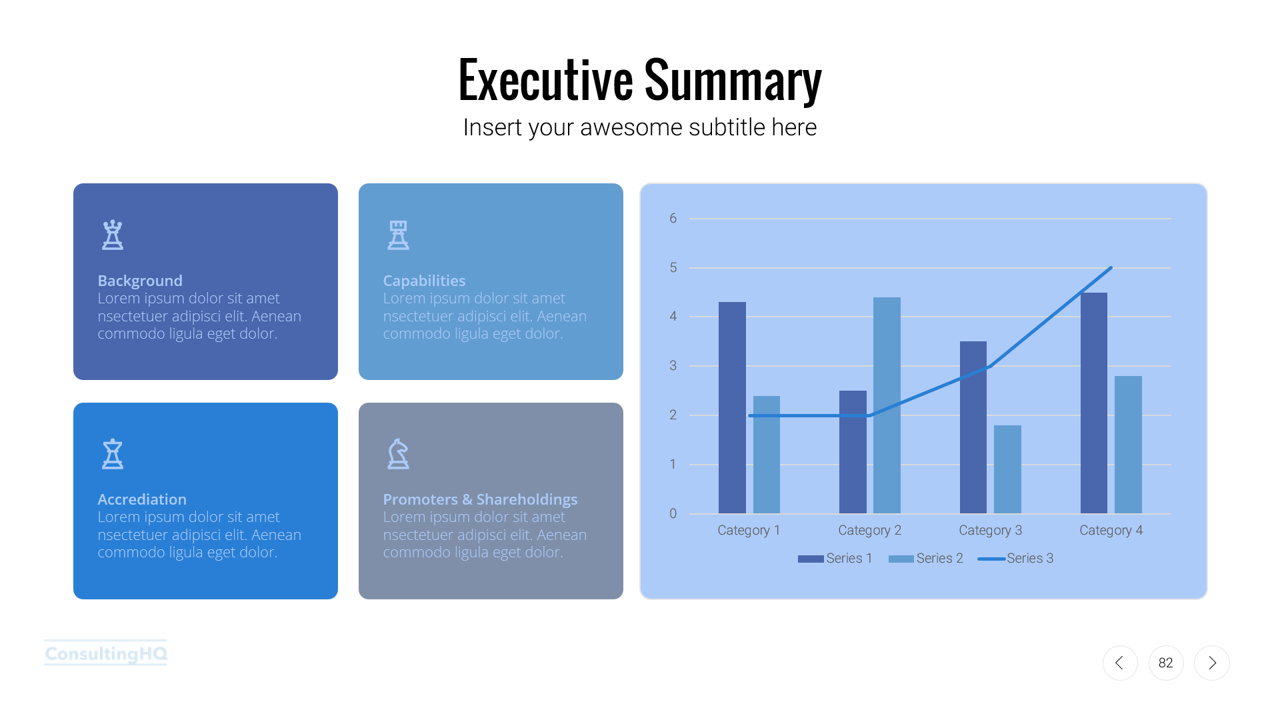 Executive Summary

Insert your awesome subtitle here

Background
Lorem ipsum dolor sit amet nsectetuer adipisci elit. Aenean commodo ligula eget dolor.

Capabilities
Lorem ipsum dolor sit amet nsectetuer adipisci elit. Aenean commodo ligula eget dolor.

Accrediation
Lorem ipsum dolor sit amet nsectetuer adipisci elit. Aenean commodo ligula eget dolor.

Promoters & Shareholdings
Lorem ipsum dolor sit amet nsectetuer adipisci elit. Aenean commodo ligula eget dolor.

6
5
4
3
2
1
0
Category 1
Category 2
Category 3
Category 4
Series 1
Series 2
Series 3

ConsultingHQ

82